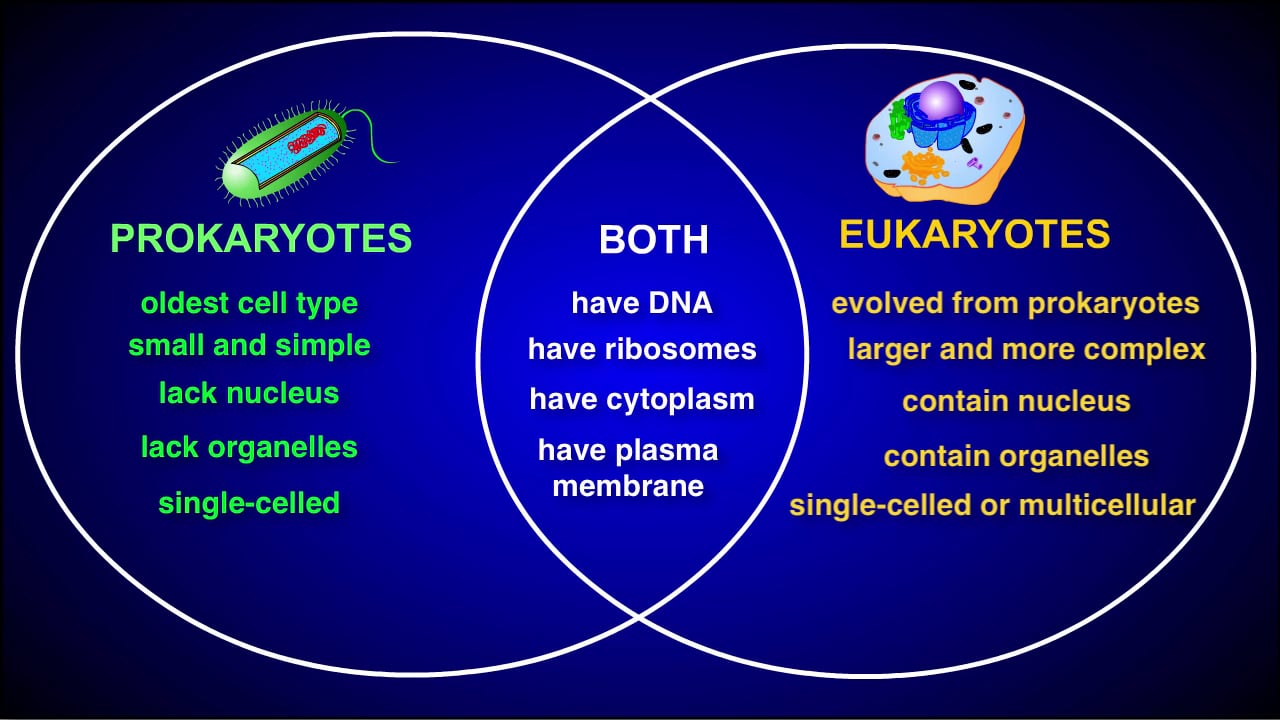 PROKARYOTES

oldest cell type
small and simple
lack nucleus
lack organelles
single-celled

BOTH

have DNA
have ribosomes
have cytoplasm
have plasma membrane

EUKARYOTES

evolved from prokaryotes
larger and more complex
contain nucleus
contain organelles
single-celled or multicellular